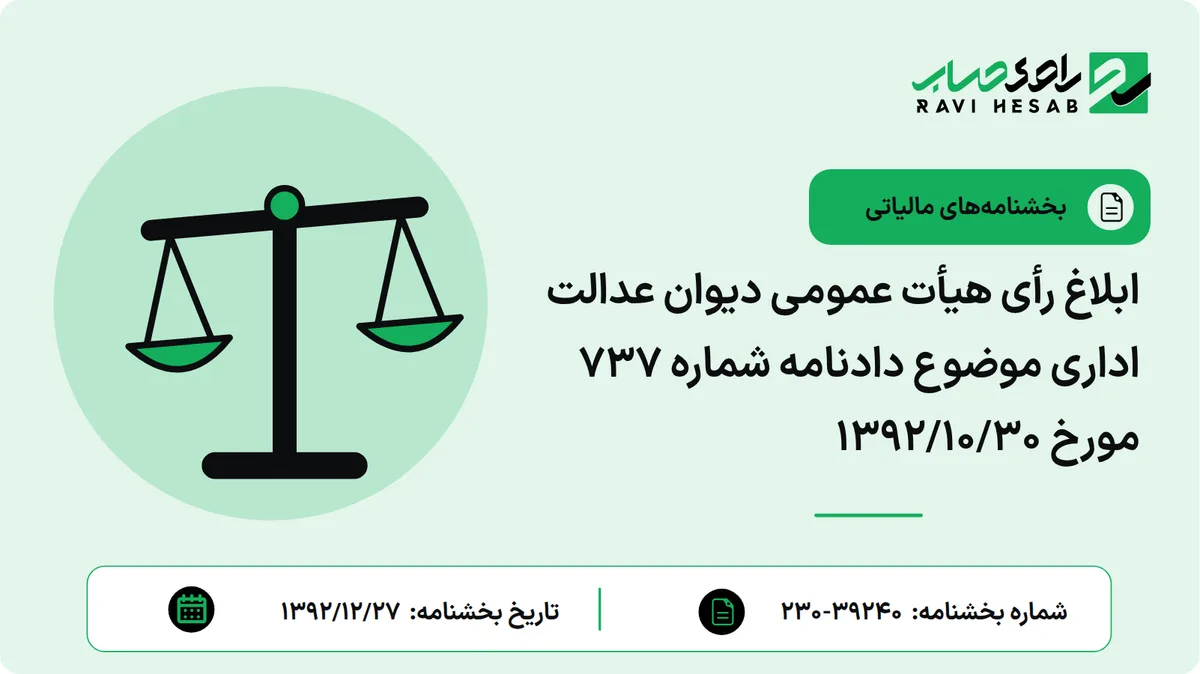 راوی حساب
RAVI HESAB

بخشنامه‌های مالیاتی

ابلاغ رأی هیأت عمومی دیوان عدالت اداری موضوع دادنامه شماره ۷۳۷ مورخ ۱۳۹۲/۱۰/۳۰

شماره بخشنامه: ۳۹۲۴۰-۲۳۰

تاریخ بخشنامه: ۱۳۹۲/۱۲/۲۷